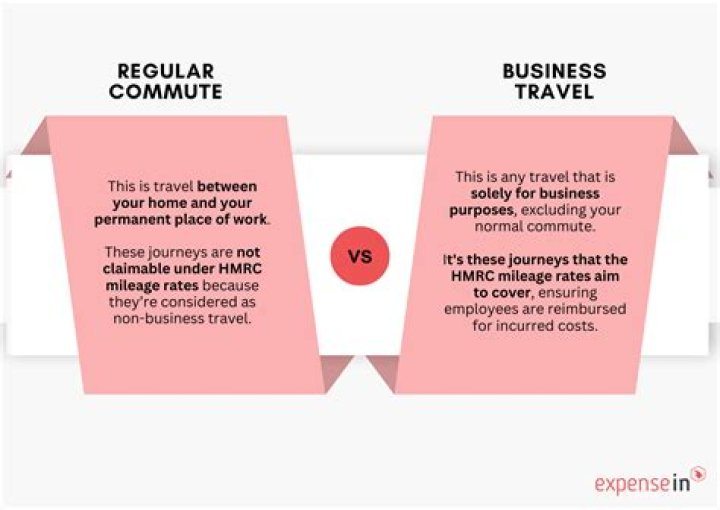 REGULAR COMMUTE

This is travel between your home and your permanent place of work.

These journeys are not claimable under HMRC mileage rates because they're considered as non-business travel.

VS

BUSINESS TRAVEL

This is any travel that is solely for business purposes, excluding your normal commute.

It's these journeys that the HMRC mileage rates aim to cover, ensuring employees are reimbursed for incurred costs.

expensein